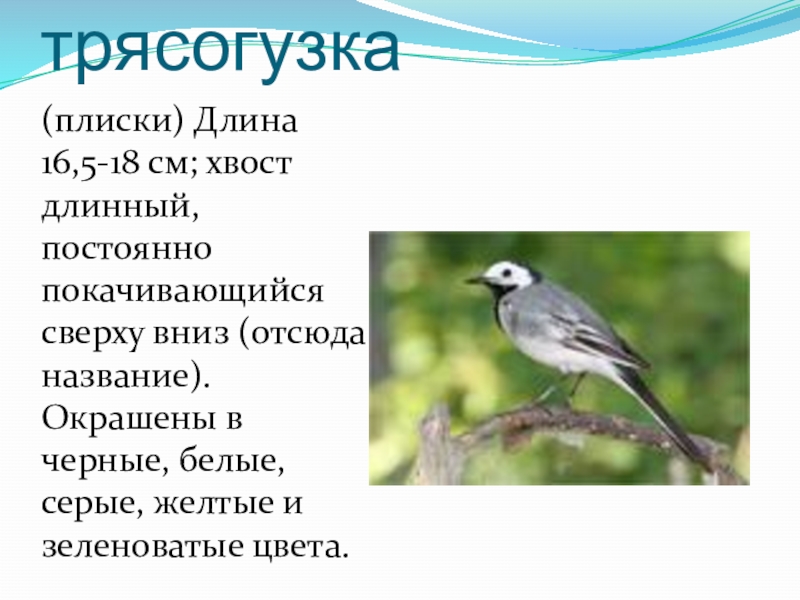 трясогузка

(плиски) Длина 16,5-18 см; хвост длинный, постоянно покачивающийся сверху вниз (отсюда название). Окрашены в черные, белые, серые, желтые и зеленоватые цвета.